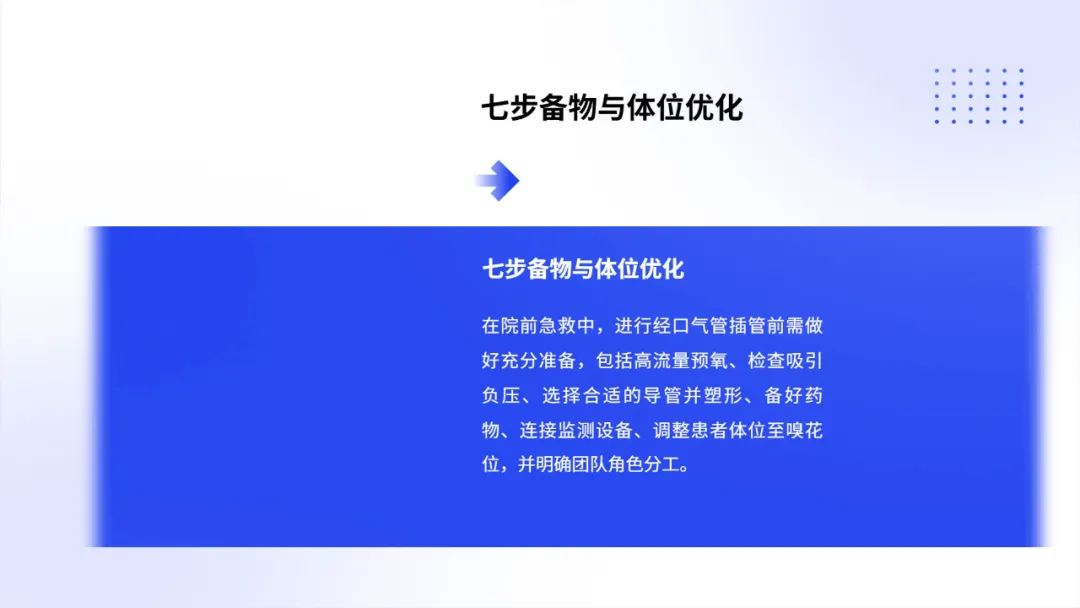 七步备物与体位优化

七步备物与体位优化

在院前急救中，进行经口气管插管前需做好充分准备，包括高流量预氧、检查吸引负压、选择合适的导管并塑形、备好药物、连接监测设备、调整患者体位至嗅花位，并明确团队角色分工。